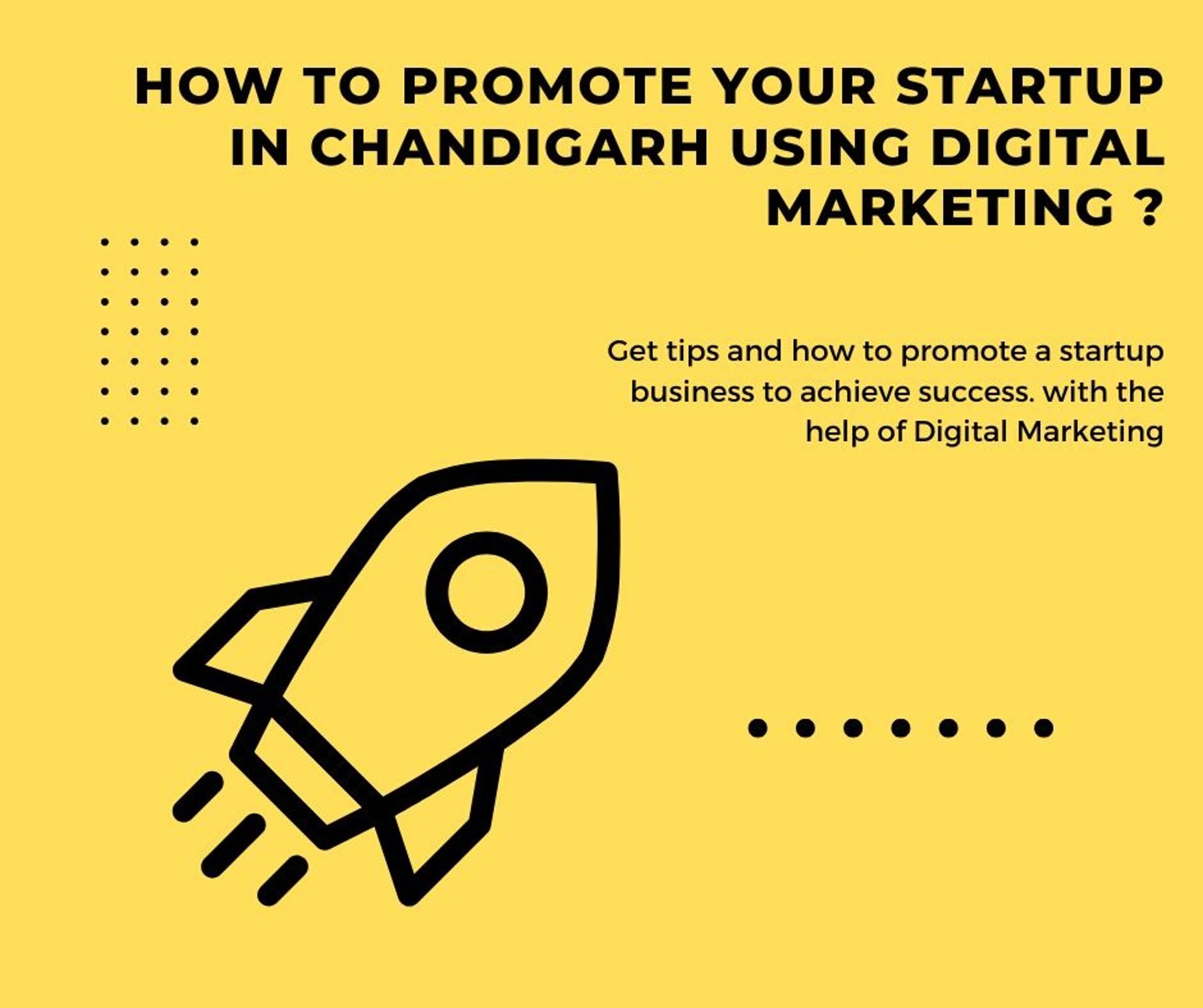 HOW TO PROMOTE YOUR STARTUP IN CHANDIGARH USING DIGITAL MARKETING ?

Get tips and how to promote a startup business to achieve success. with the help of Digital Marketing